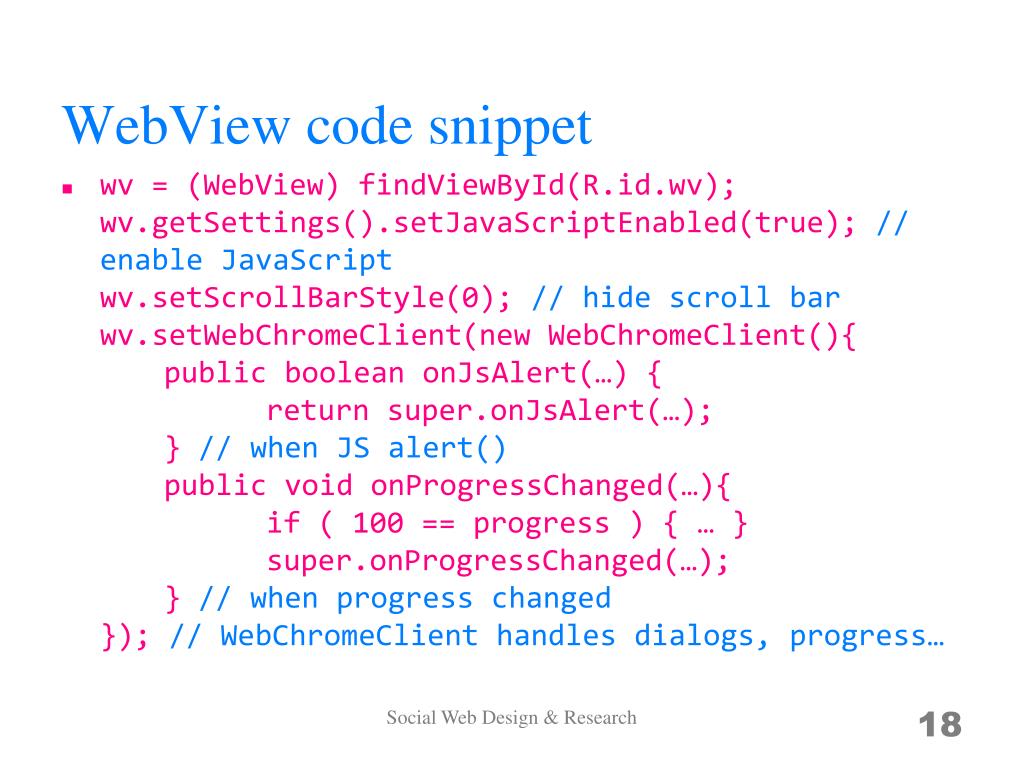 WebView code snippet

wv = (WebView) findViewById(R.id.wv);
wv.getSettings().setJavaScriptEnabled(true); // enable JavaScript
wv.setScrollBarStyle(0); // hide scroll bar
wv.setWebChromeClient(new WebChromeClient(){
public boolean onJsAlert(…) {
return super.onJsAlert(…);
} // when JS alert()
public void onProgressChanged(…){
if ( 100 == progress ) { … }
super.onProgressChanged(…);
} // when progress changed
}); // WebChromeClient handles dialogs, progress…

Social Web Design & Research

18